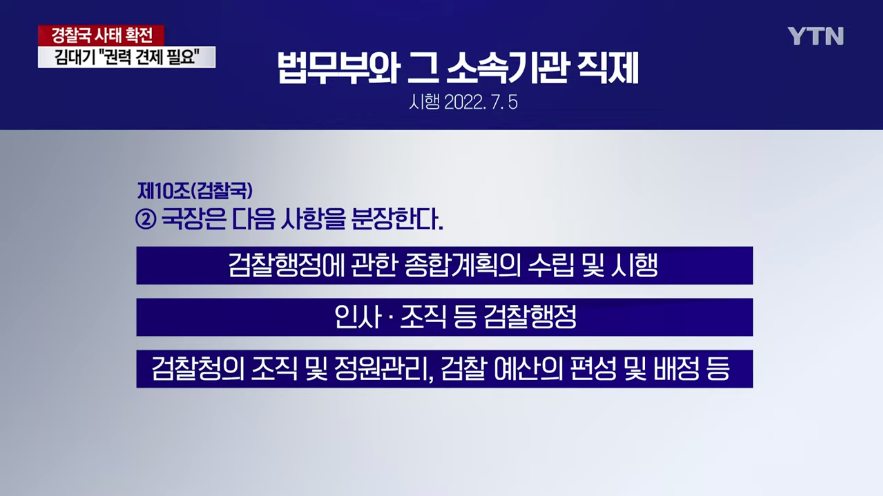 경찰국 사태 확전
김대기 "권력 견제 필요"

YTN

법무부와 그 소속기관 직제

시행 2022. 7. 5

제10조(검찰국)
② 국장은 다음 사항을 분장한다.

검찰행정에 관한 종합계획의 수립 및 시행

인사 · 조직 등 검찰행정

검찰청의 조직 및 정원관리, 검찰 예산의 편성 및 배정 등